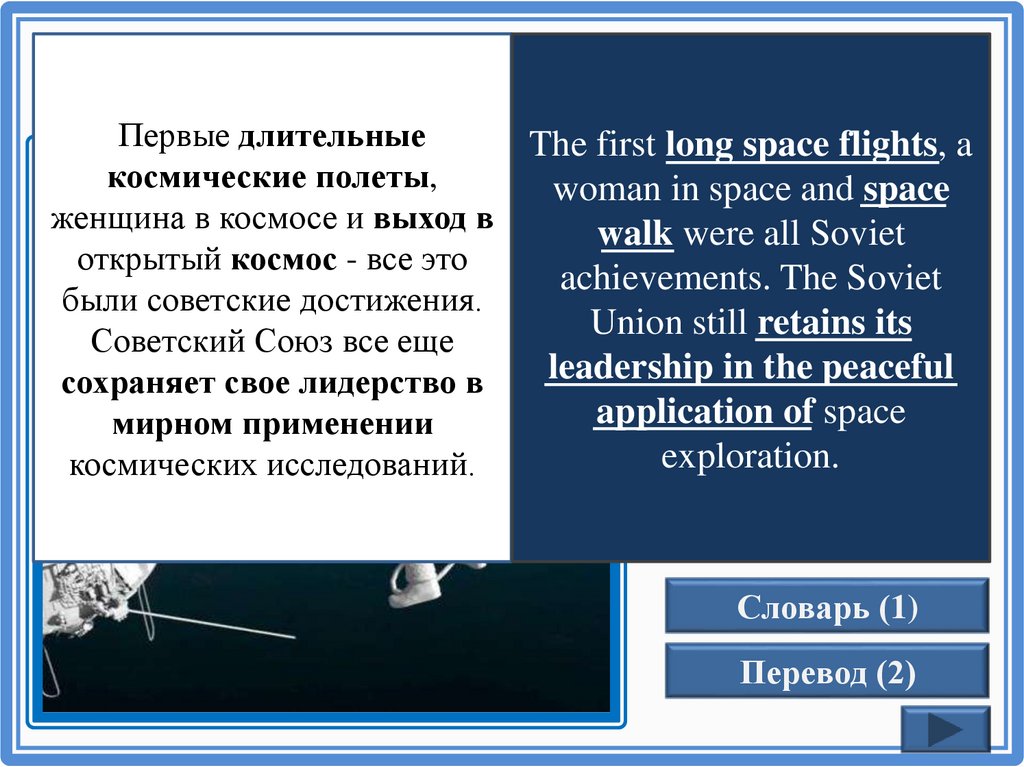 Первые длительные космические полеты, женщина в космосе и выход в открытый космос - все это были советские достижения. Советский Союз все еще сохраняет свое лидерство в мирном применении космических исследований.

The first long space flights, a woman in space and space walk were all Soviet achievements. The Soviet Union still retains its leadership in the peaceful application of space exploration.

Словарь (1)

Перевод (2)